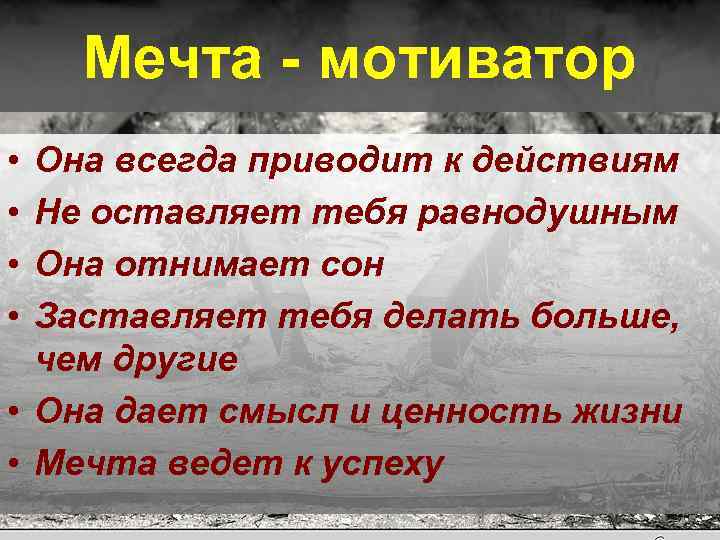 Мечта - мотиватор

• Она всегда приводит к действиям
• Не оставляет тебя равнодушным
• Она отнимает сон
• Заставляет тебя делать больше, чем другие
• Она дает смысл и ценность жизни
• Мечта ведет к успеху